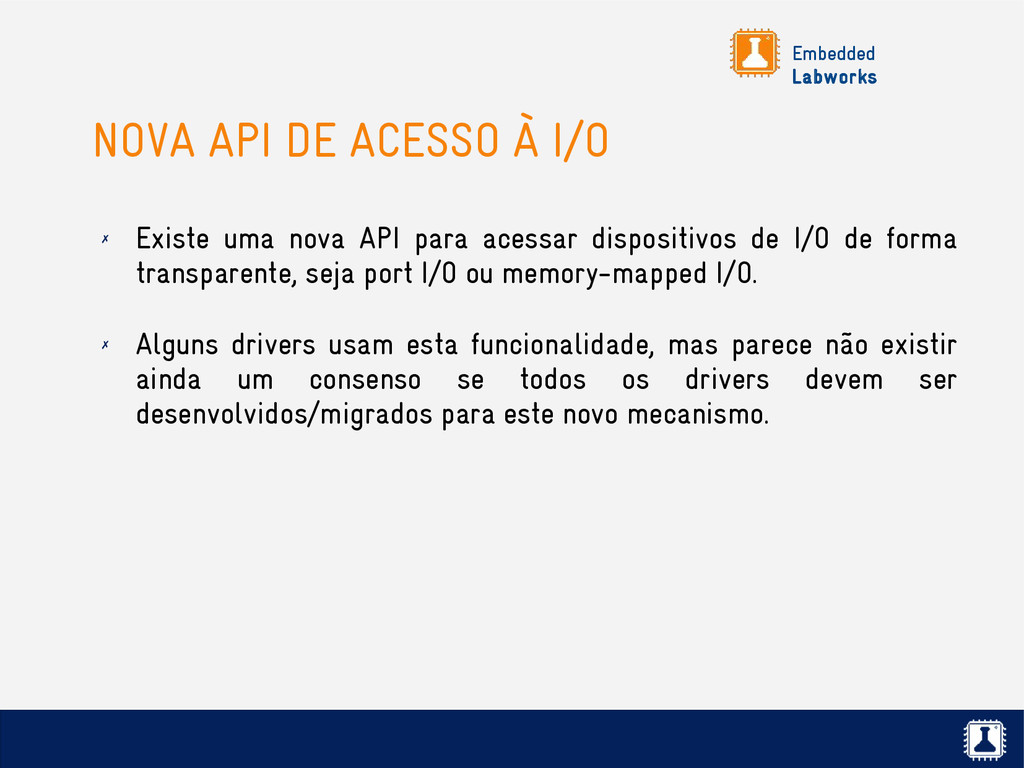 Embedded
Labworks

NOVA API DE ACESSO À I/O

✗ Existe uma nova API para acessar dispositivos de I/O de forma transparente, seja port I/O ou memory-mapped I/O.

✗ Alguns drivers usam esta funcionalidade, mas parece não existir ainda um consenso se todos os drivers devem ser desenvolvidos/migrados para este novo mecanismo.